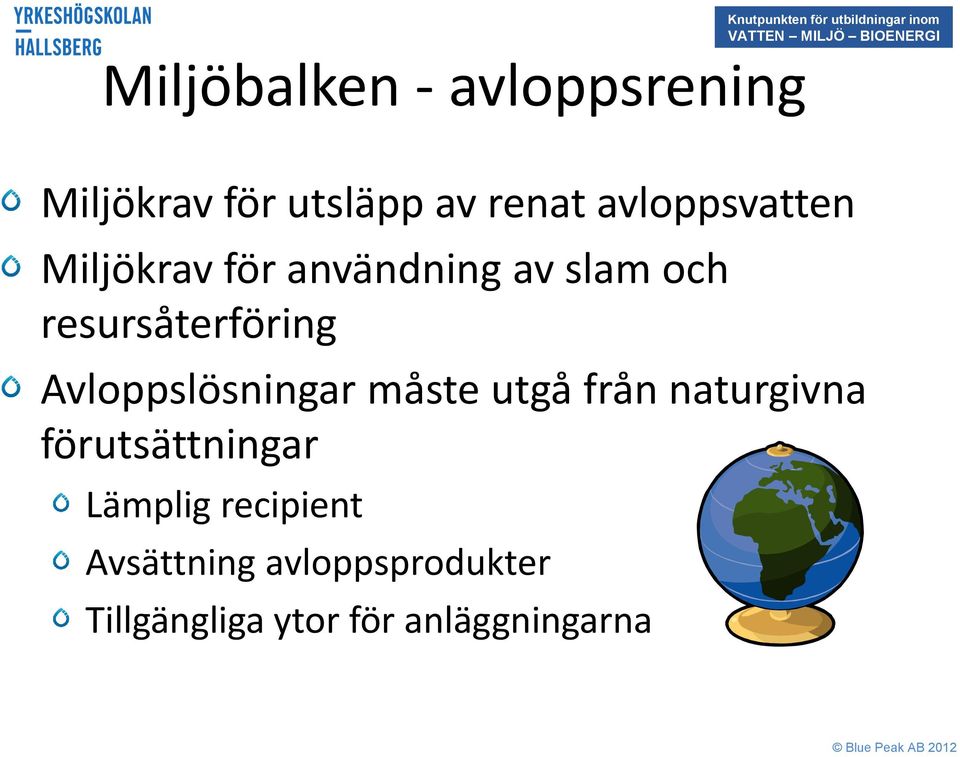 YRKESHÖGSKOLAN
HALLSBERG

Knutpunkten för utbildningar inom
VATTEN – MILJÖ – BIOENERGI

Miljöbalken - avloppsrening

Miljökrav för utsläpp av renat avloppsvatten

Miljökrav för användning av slam och resursåterföring

Avloppslösningar måste utgå från naturgivna förutsättningar

Lämplig recipient

Avsättning avloppsprodukter

Tillgängliga ytor för anläggningarna

© Blue Peak AB 2012